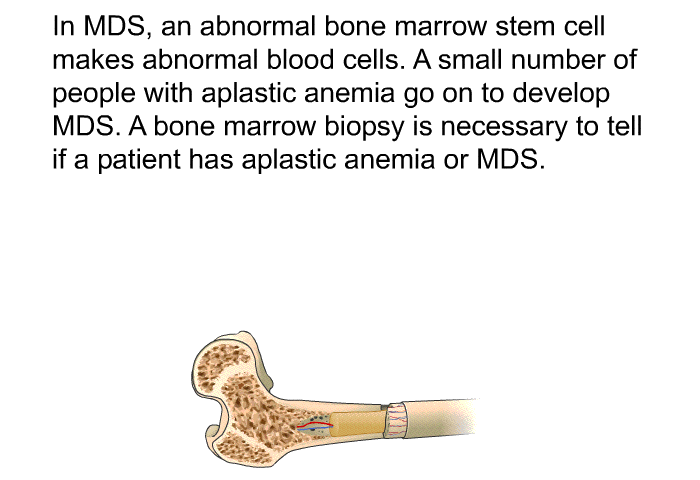 In MDS, an abnormal bone marrow stem cell makes abnormal blood cells. A small number of people with aplastic anemia go on to develop MDS. A bone marrow biopsy is necessary to tell if a patient has aplastic anemia or MDS.